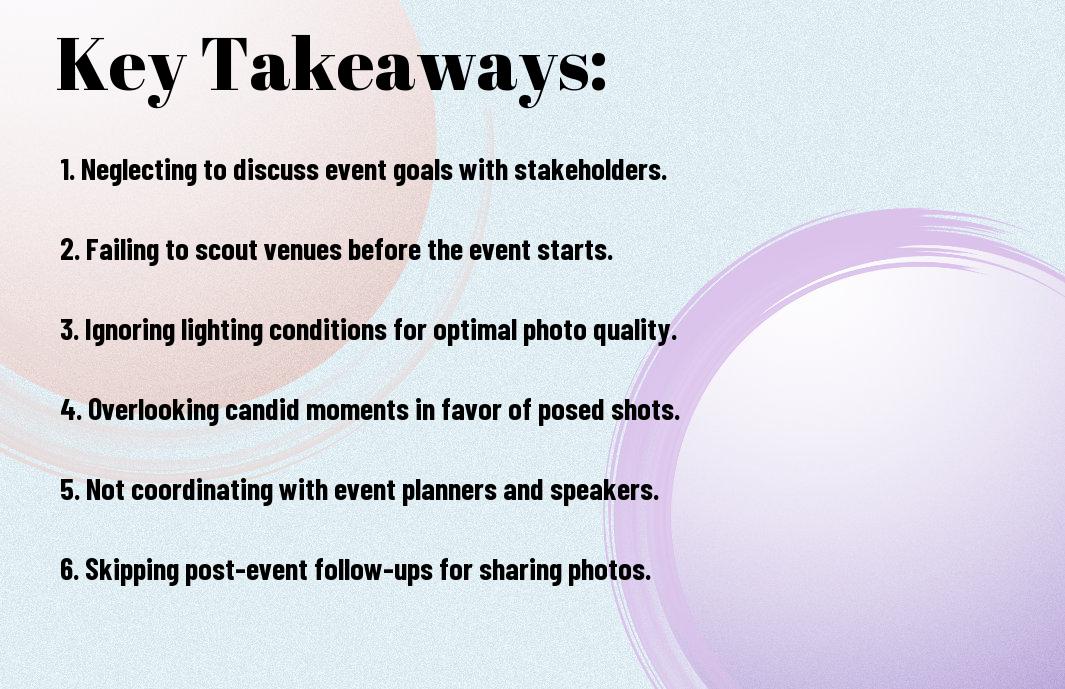 Key Takeaways:

1. Neglecting to discuss event goals with stakeholders.

2. Failing to scout venues before the event starts.

3. Ignoring lighting conditions for optimal photo quality.

4. Overlooking candid moments in favor of posed shots.

5. Not coordinating with event planners and speakers.

6. Skipping post-event follow-ups for sharing photos.